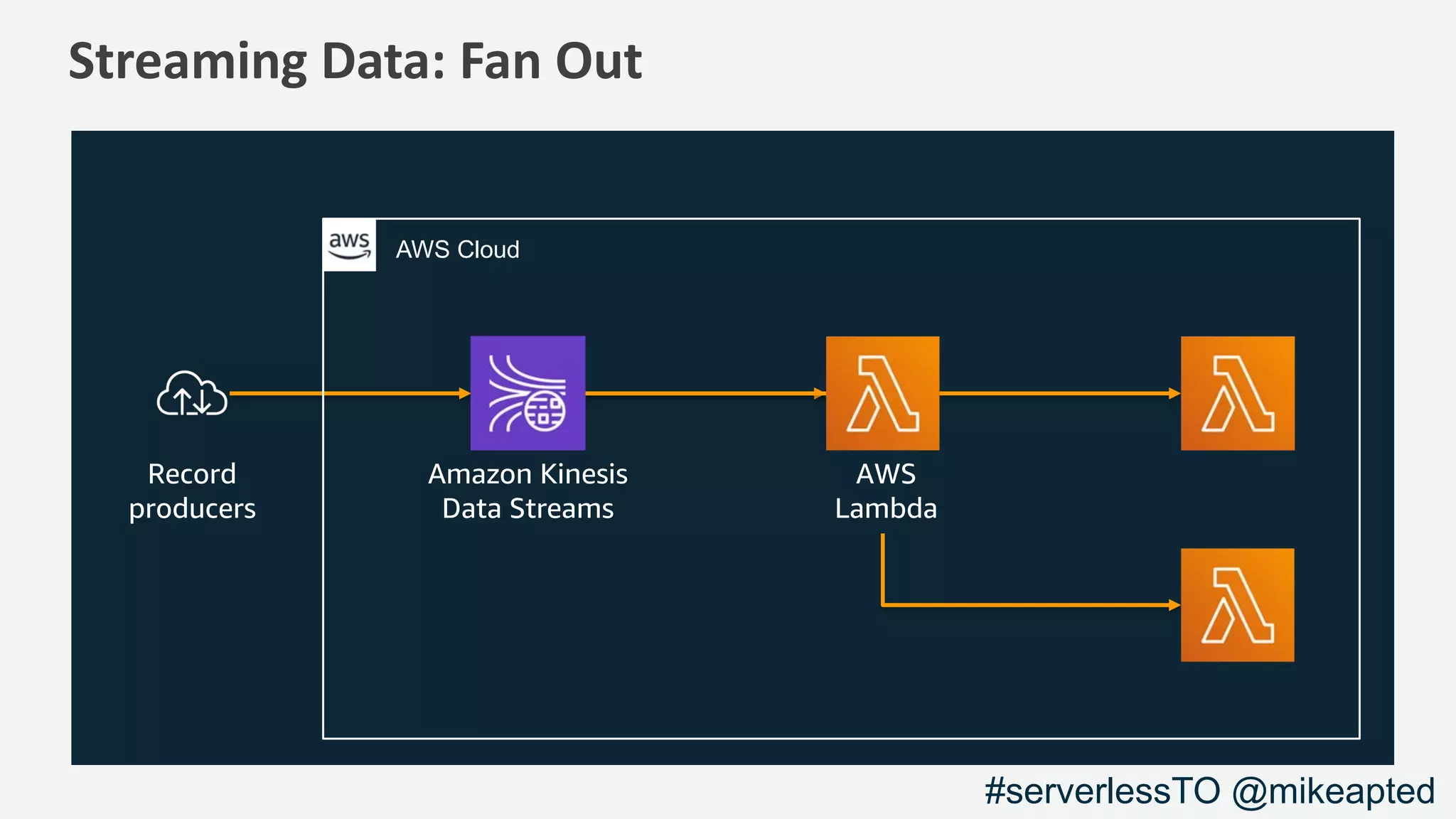 Streaming Data: Fan Out

aws

AWS Cloud

Record producers

Amazon Kinesis Data Streams

AWS Lambda

#serverlessTO @mikeapted